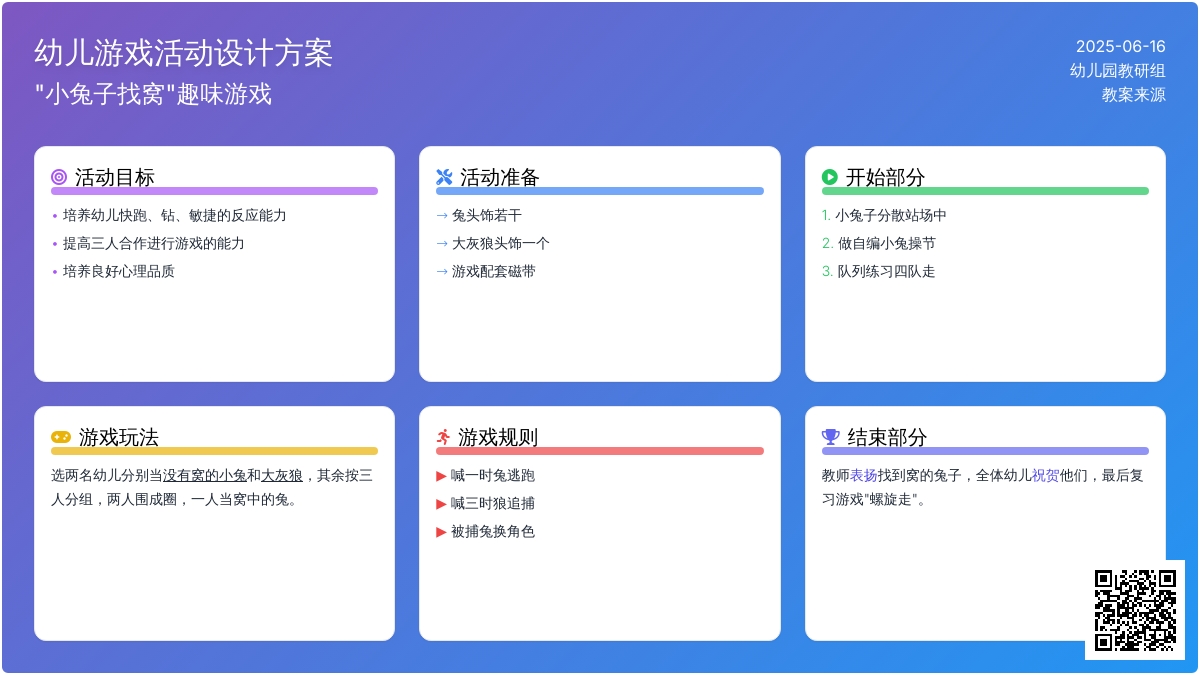 幼儿游戏活动设计方案
"小兔子找窝"趣味游戏

2025-06-16
幼儿园教研组
教案来源

活动目标
• 培养幼儿快跑、钻、敏捷的反应能力
• 提高三人合作进行游戏的能力
• 培养良好心理品质

活动准备
→ 兔头饰若干
→ 大灰狼头饰一个
→ 游戏配套磁带

开始部分
1. 小兔子分散站场中
2. 做自编小兔操节
3. 队列练习四队走

游戏玩法
选两名幼儿分别当没有窝的小兔和大灰狼，其余按三人分组，两人围成圈，一人当窝中的兔。

游戏规则
▶ 喊一时兔逃跑
▶ 喊三时狼追捕
▶ 被捕兔换角色

结束部分
教师表扬找到窝的兔子，全体幼儿祝贺他们，最后复习游戏"螺旋走"。